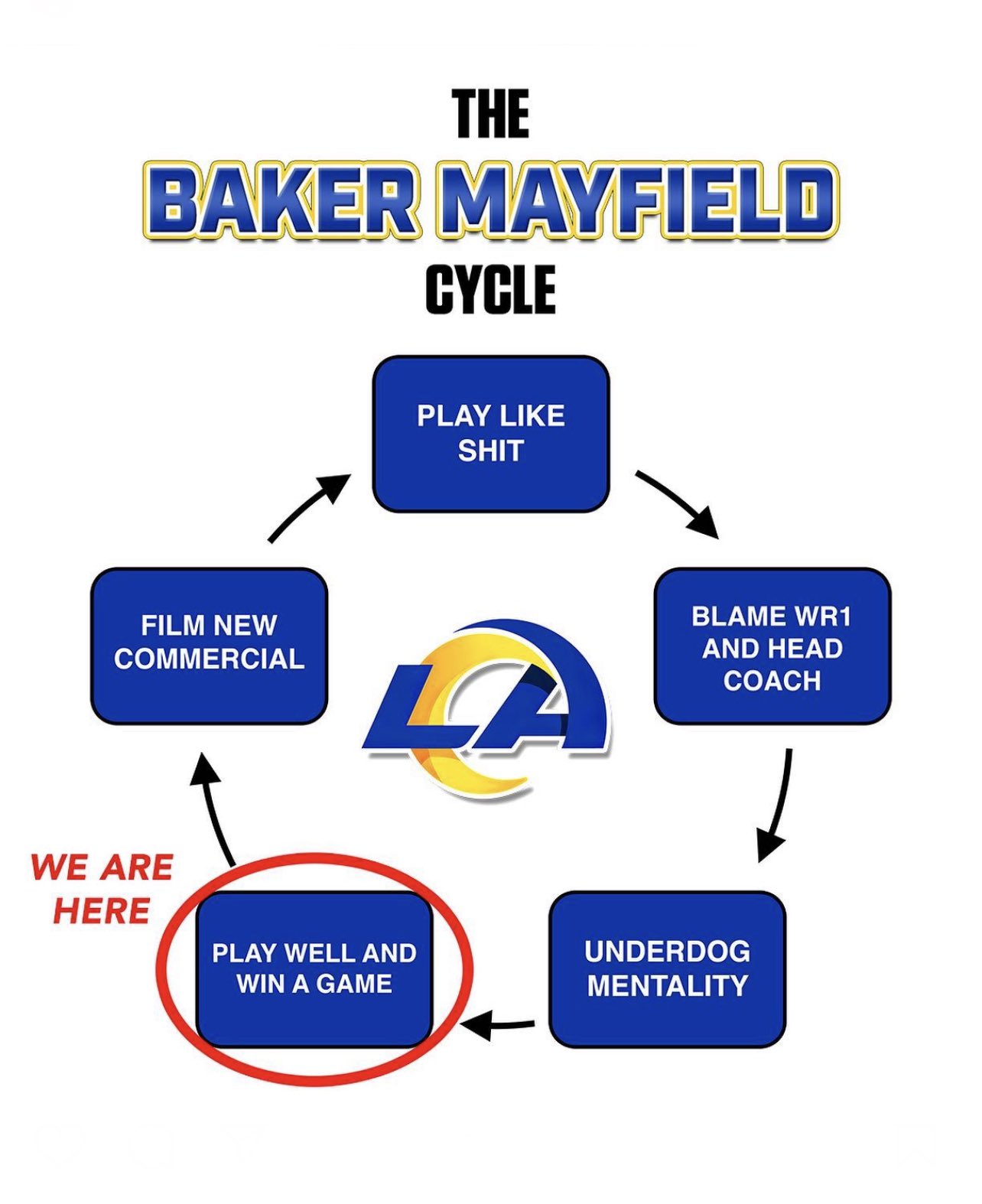 THE
BAKER MAYFIELD
CYCLE

PLAY LIKE SHIT

BLAME WR1 AND HEAD COACH

UNDERDOG MENTALITY

PLAY WELL AND WIN A GAME

WE ARE HERE

FILM NEW COMMERCIAL

LA